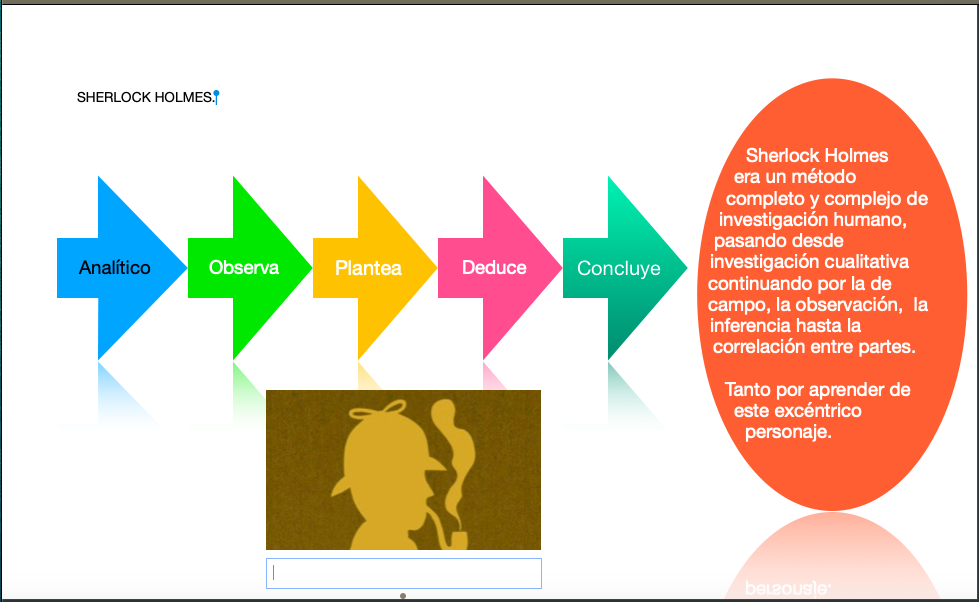 SHERLOCK HOLMES.

Analítico

Observa

Plantea

Deduce

Concluye

Sherlock Holmes era un método completo y complejo de investigación humano, pasando desde investigación cualitativa continuando por la de campo, la observación, la inferencia hasta la correlación entre partes.

Tanto por aprender de este excéntrico personaje.